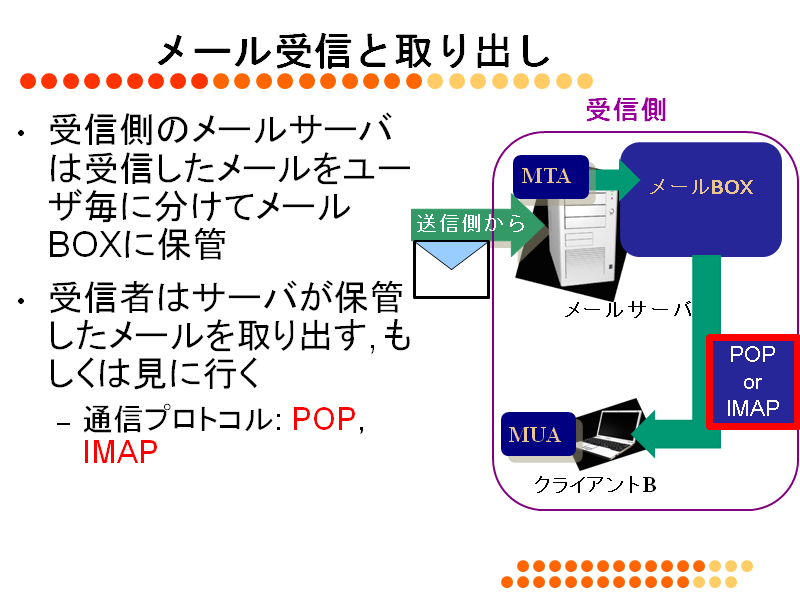 メール受信と取り出し

• 受信側のメールサーバは受信したメールをユーザ毎に分けてメールBOXに保管

• 受信者はサーバが保管したメールを取り出す, もしくは見に行く

– 通信プロトコル: POP, IMAP

受信側

MTA

メールBOX

送信側から

メールサーバ

POP
or
IMAP

MUA

クライアントB